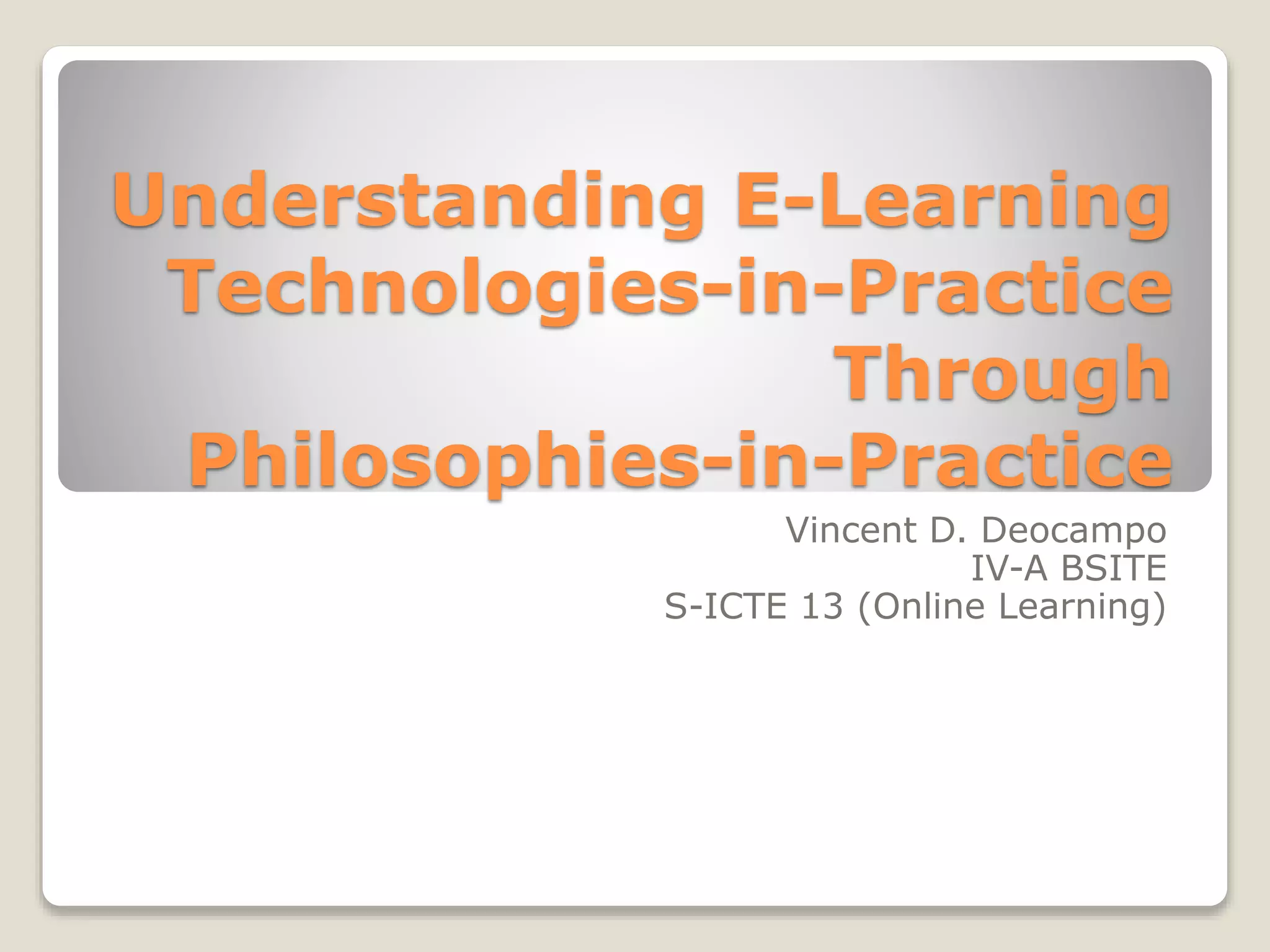 Understanding E-Learning Technologies-in-Practice Through Philosophies-in-Practice

Vincent D. Deocampo
IV-A BSITE
S-ICTE 13 (Online Learning)